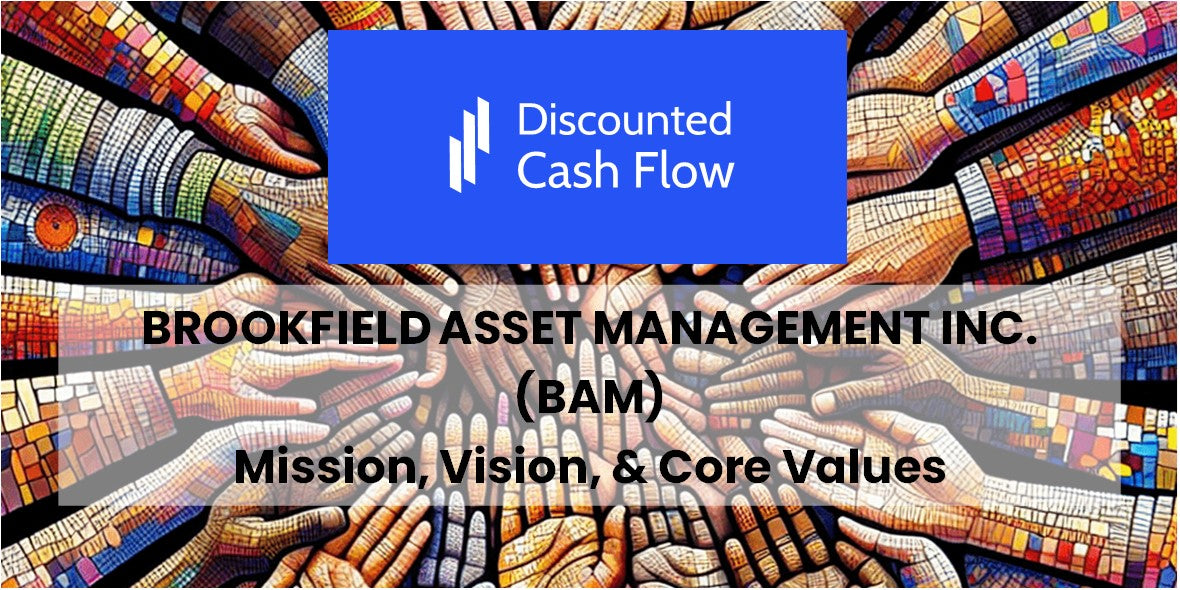 Discounted Cash Flow

BROOKFIELD ASSET MANAGEMENT INC. (BAM)
Mission, Vision, & Core Values